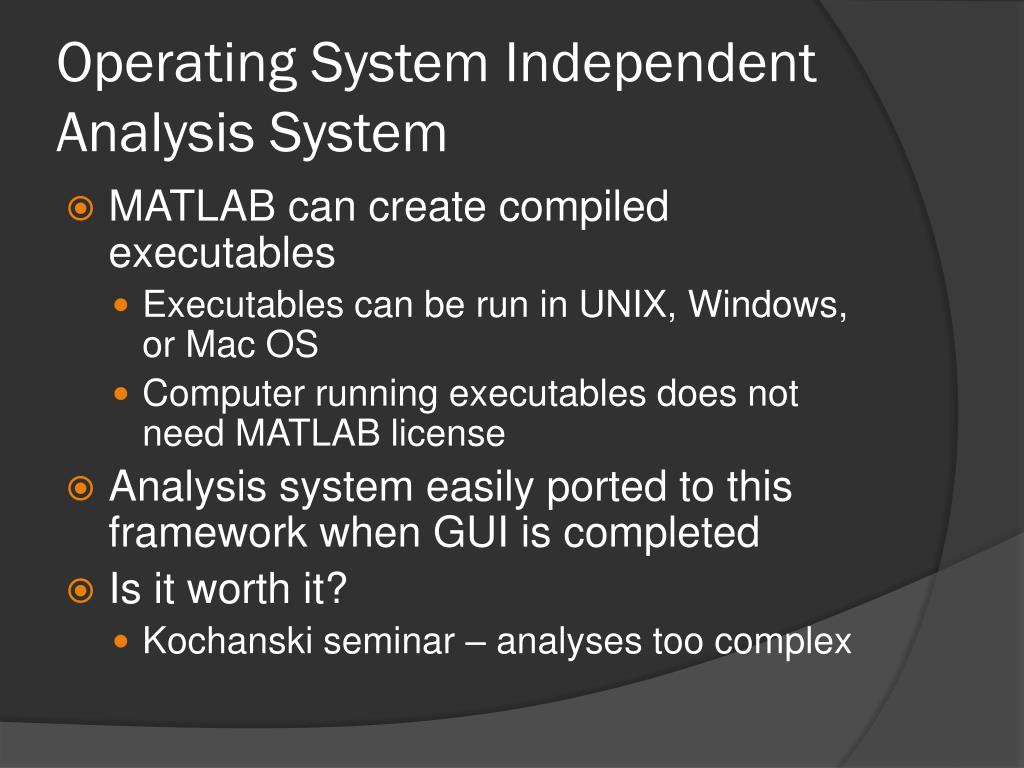 Operating System Independent Analysis System

MATLAB can create compiled executables

Executables can be run in UNIX, Windows, or Mac OS

Computer running executables does not need MATLAB license

Analysis system easily ported to this framework when GUI is completed

Is it worth it?

Kochanski seminar – analyses too complex